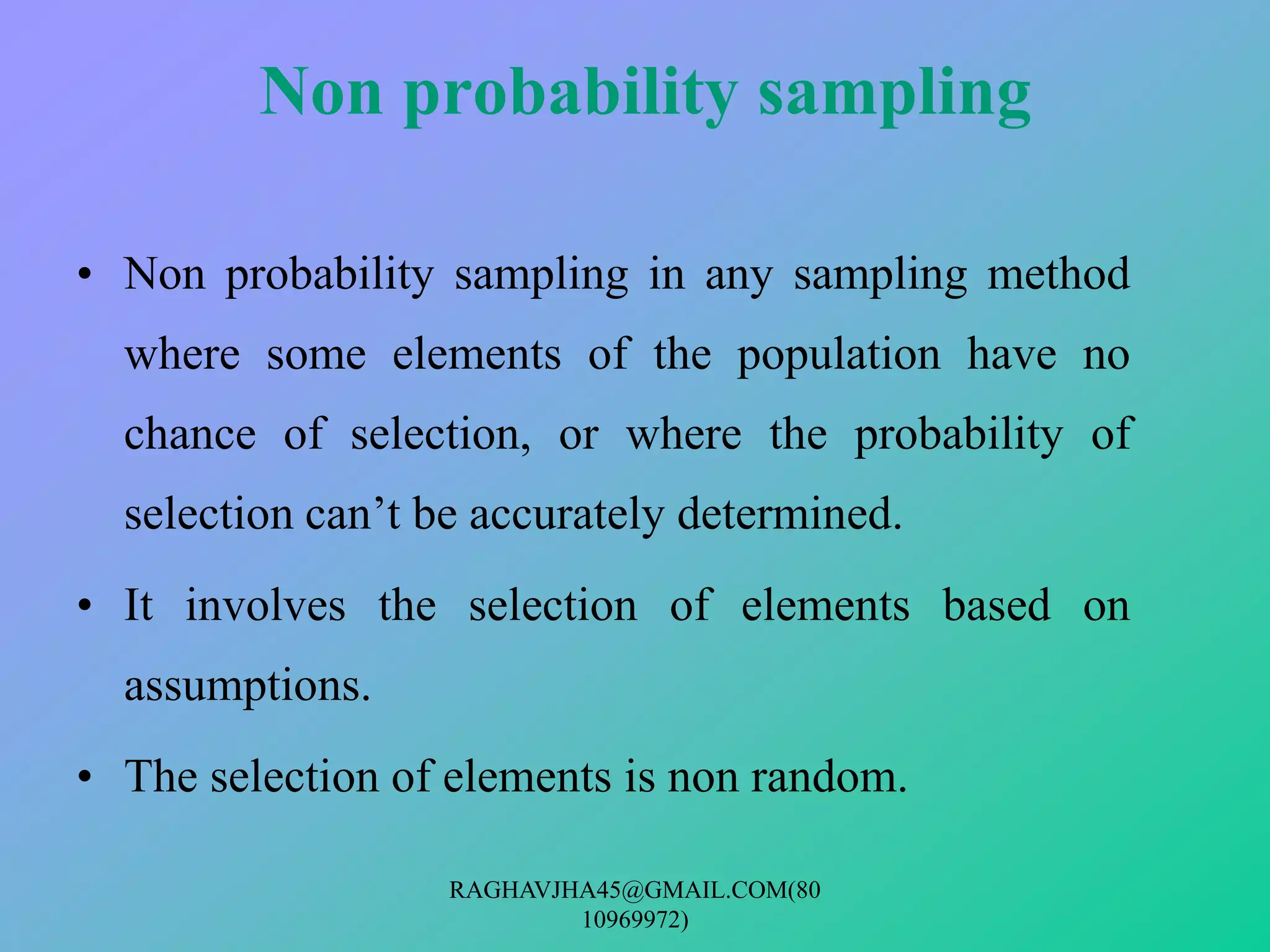 Non probability sampling

• Non probability sampling in any sampling method where some elements of the population have no chance of selection, or where the probability of selection can’t be accurately determined.

• It involves the selection of elements based on assumptions.

• The selection of elements is non random.

RAGHAVJHA45@GMAIL.COM(80
10969972)